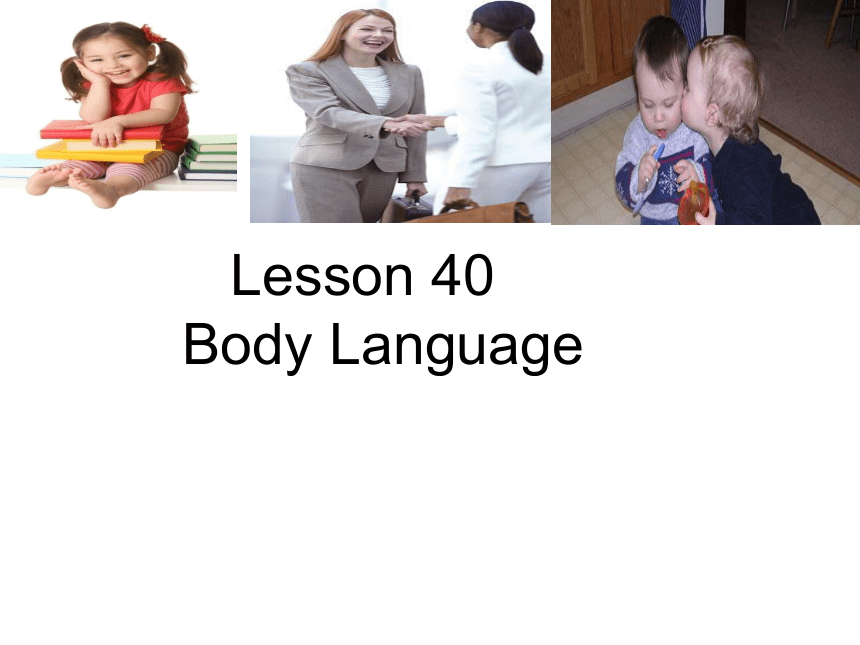 Lesson 40
Body Language